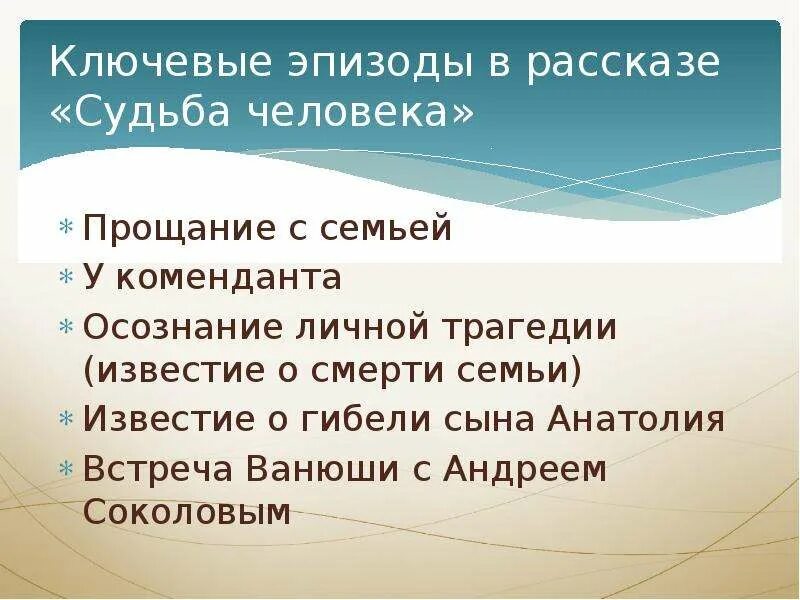 Ключевые эпизоды в рассказе «Судьба человека»

* Прощание с семьей
* У коменданта
* Осознание личной трагедии (известие о смерти семьи)
* Известие о гибели сына Анатолия
* Встреча Ванюши с Андреем Соколовым